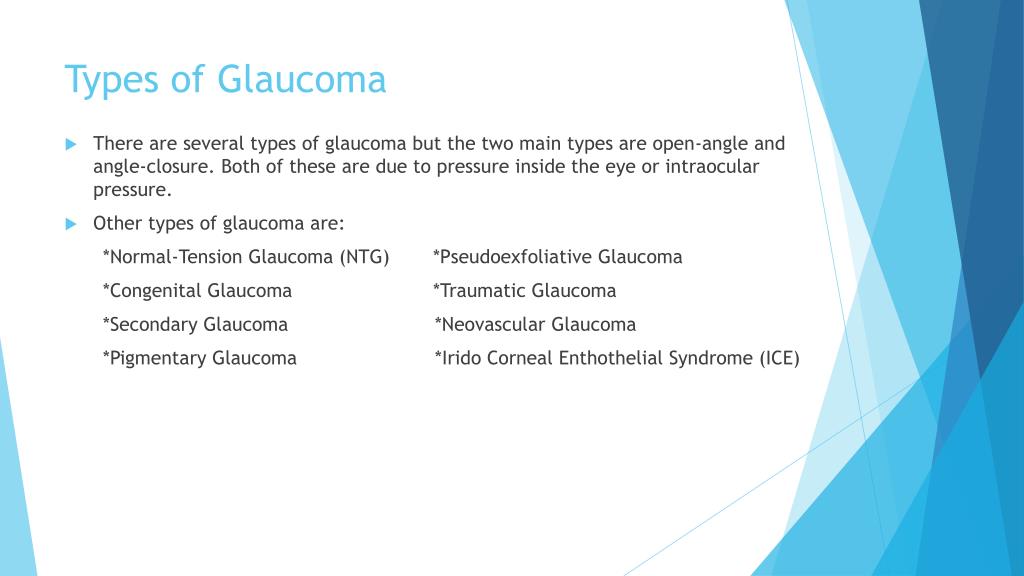 Types of Glaucoma

There are several types of glaucoma but the two main types are open-angle and angle-closure. Both of these are due to pressure inside the eye or intraocular pressure.

Other types of glaucoma are:

*Normal-Tension Glaucoma (NTG)

*Congenital Glaucoma

*Secondary Glaucoma

*Pigmentary Glaucoma

*Pseudoexfoliative Glaucoma

*Traumatic Glaucoma

*Neovascular Glaucoma

*Irido Corneal Enthothelial Syndrome (ICE)